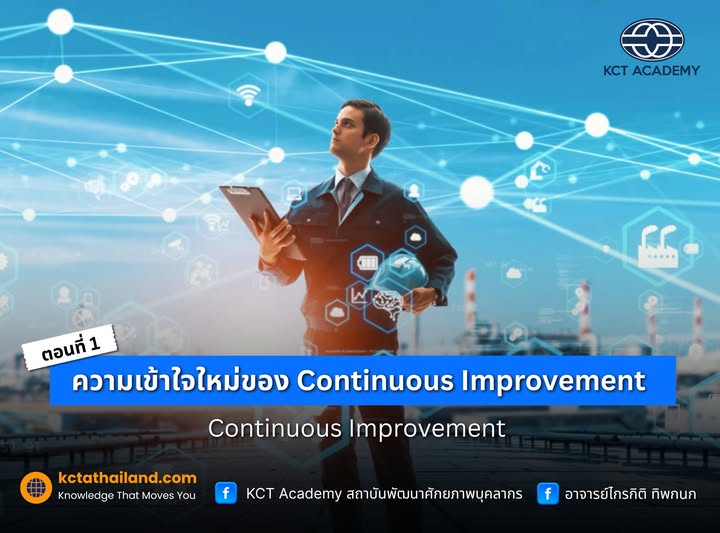 KCT ACADEMY

ตอนที่ 1

ความเข้าใจใหม่ของ Continuous Improvement

Continuous Improvement

kctathailand.com
Knowledge That Moves You

KCT Academy สถาบันพัฒนาศักยภาพบุคลากร

อาจารย์ไกรกิติ ทิพกนก